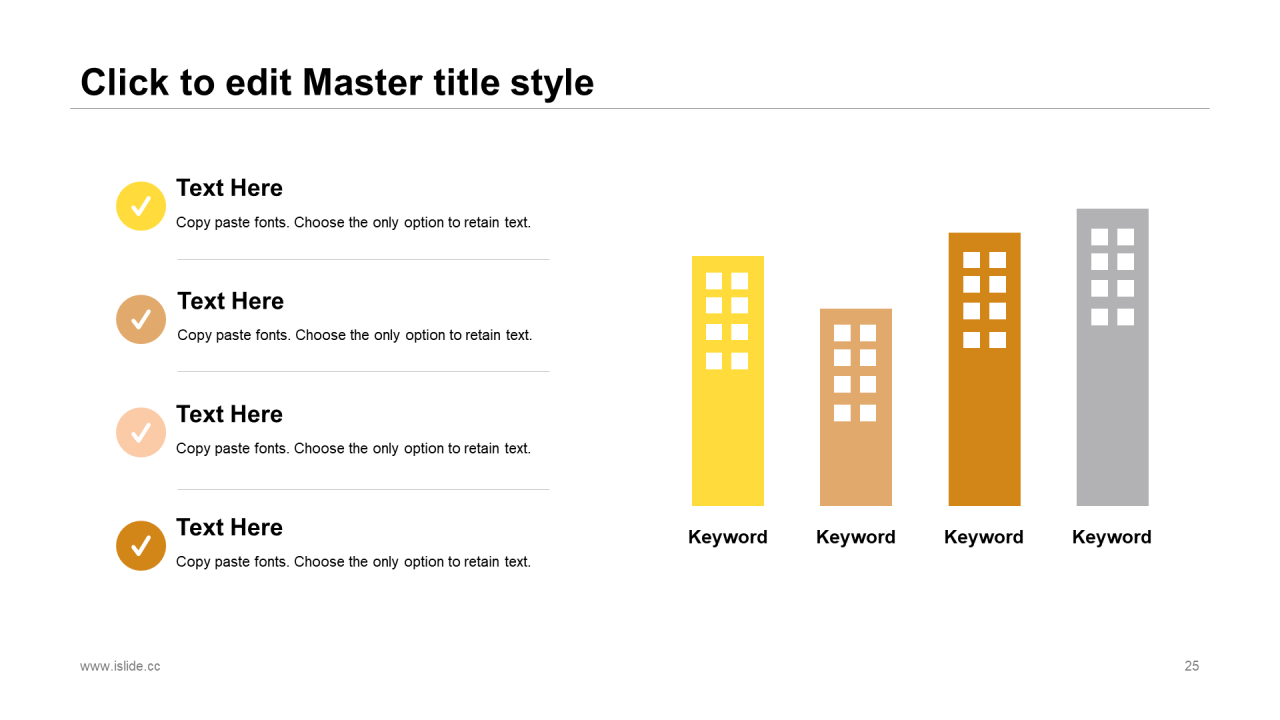 Click to edit Master title style

Text Here
Copy paste fonts. Choose the only option to retain text.

Text Here
Copy paste fonts. Choose the only option to retain text.

Text Here
Copy paste fonts. Choose the only option to retain text.

Text Here
Copy paste fonts. Choose the only option to retain text.

Keyword

Keyword

Keyword

Keyword

www.islide.cc

25